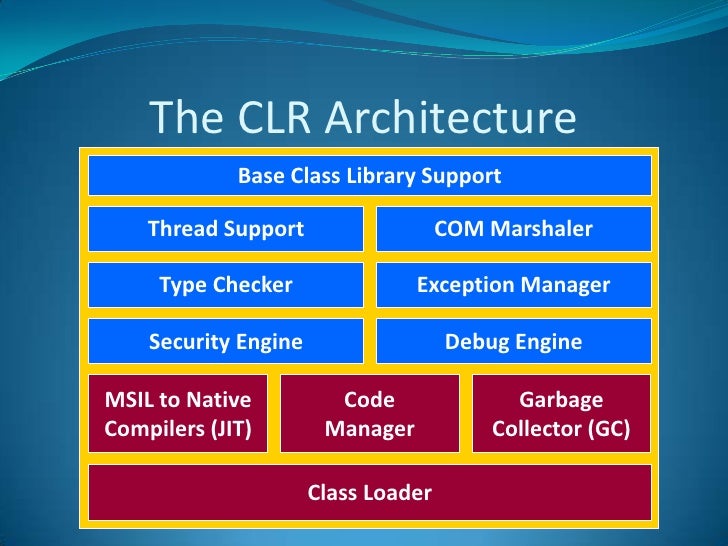 The CLR Architecture

Base Class Library Support

Thread Support

COM Marshaler

Type Checker

Exception Manager

Security Engine

Debug Engine

MSIL to Native Compilers (JIT)

Code Manager

Garbage Collector (GC)

Class Loader